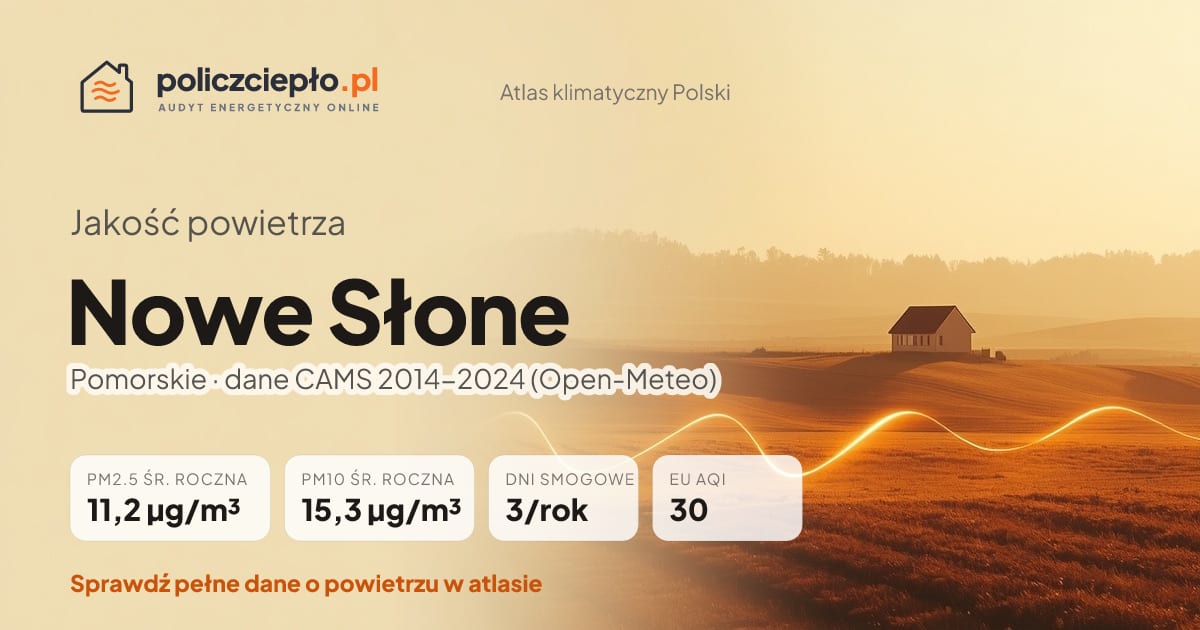 policzciepło.pl
AUDYT ENERGETYCZNY ONLINE

Atlas klimatyczny Polski

Jakość powietrza

Nowe Słone

Pomorskie · dane CAMS 2014–2024 (Open-Meteo)

PM2.5 ŚR. ROCZNA
11,2 µg/m³

PM10 ŚR. ROCZNA
15,3 µg/m³

DNI SMOGOWE
3/rok

EU AQI
30

Sprawdź pełne dane o powietrzu w atlasie